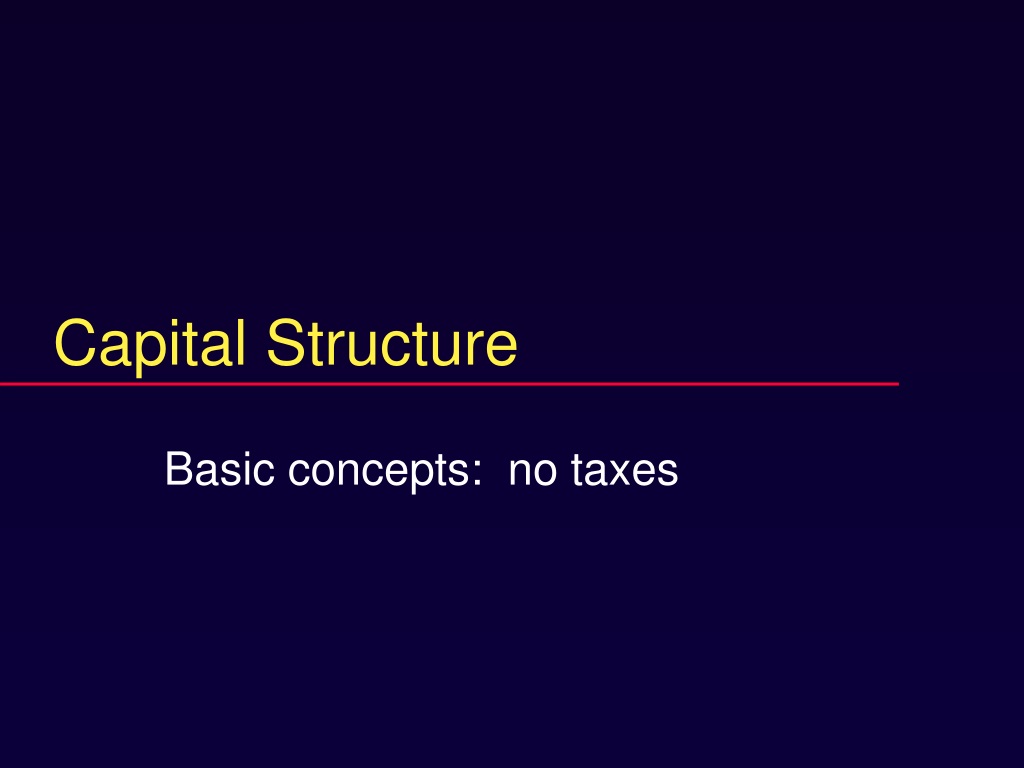 Capital Structure

Basic concepts:  no taxes